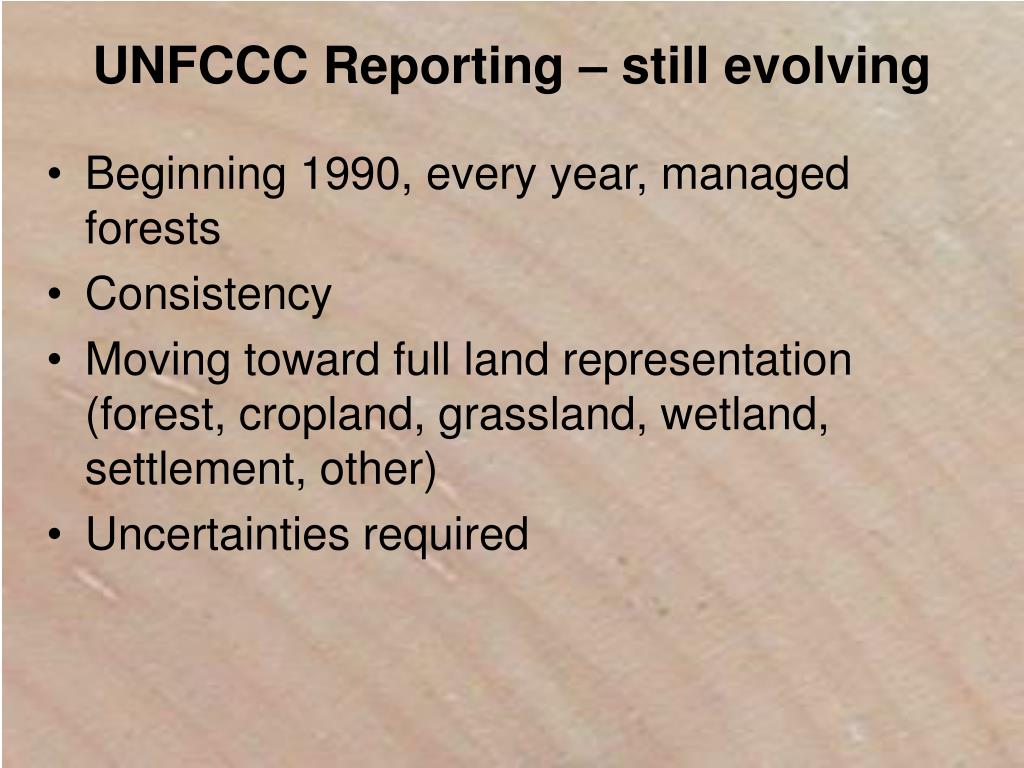 UNFCCC Reporting – still evolving

• Beginning 1990, every year, managed forests
• Consistency
• Moving toward full land representation (forest, cropland, grassland, wetland, settlement, other)
• Uncertainties required